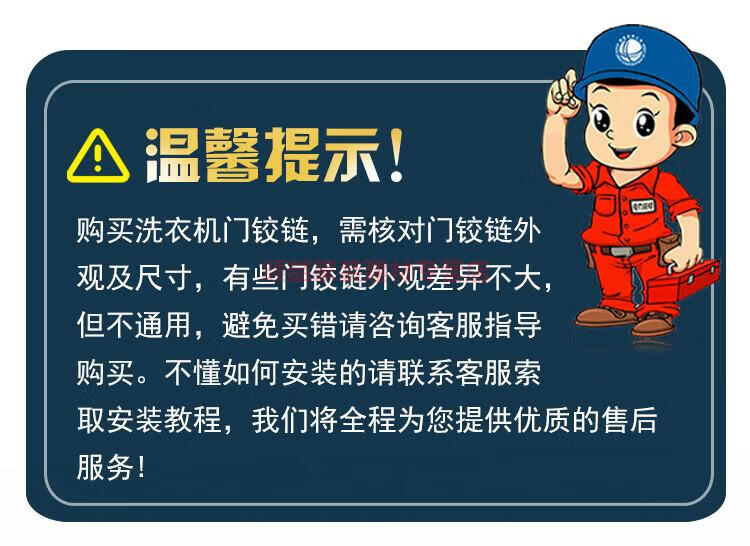 温馨提示!

购买洗衣机门铰链，需核对门铰链外观及尺寸，有些门铰链外观差异不大，但不通用，避免买错请咨询客服指导购买。不懂如何安装的请联系客服索取安装教程，我们将全程为您提供优质的售后服务!